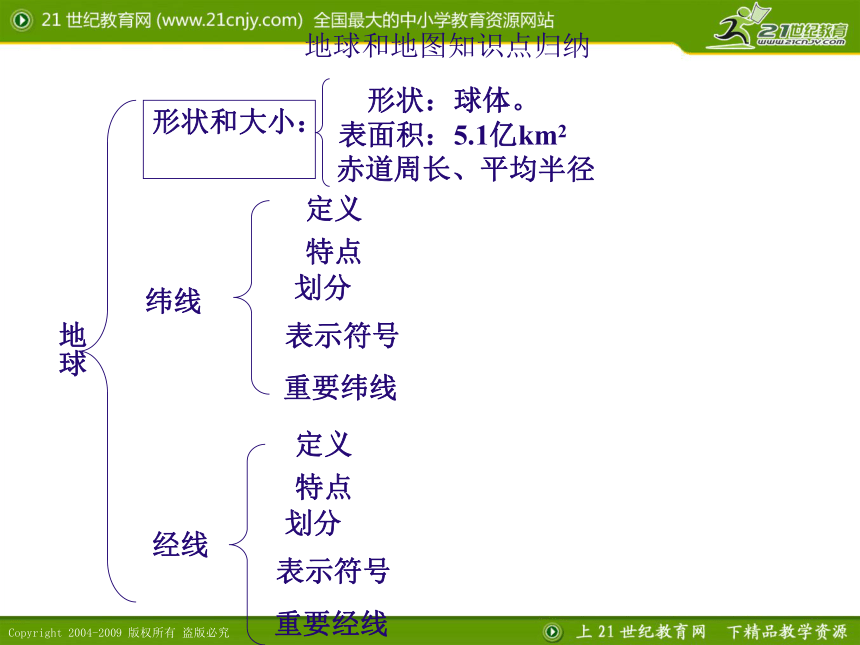 21 世纪教育网 (www.21cnjy.com) 全国最大的中小学教育资源网站

21世纪教育 www.21cnjy.com

地球和地图知识点归纳

地球

形状和大小：
形状：球体。
表面积：5.1亿$km^2$
赤道周长、平均半径

纬线
定义
特点
划分
表示符号
重要纬线

经线
定义
特点
划分
表示符号
重要经线

Copyright 2004-2009 版权所有 盗版必究

上 21 世纪教育网 下精品教学资源